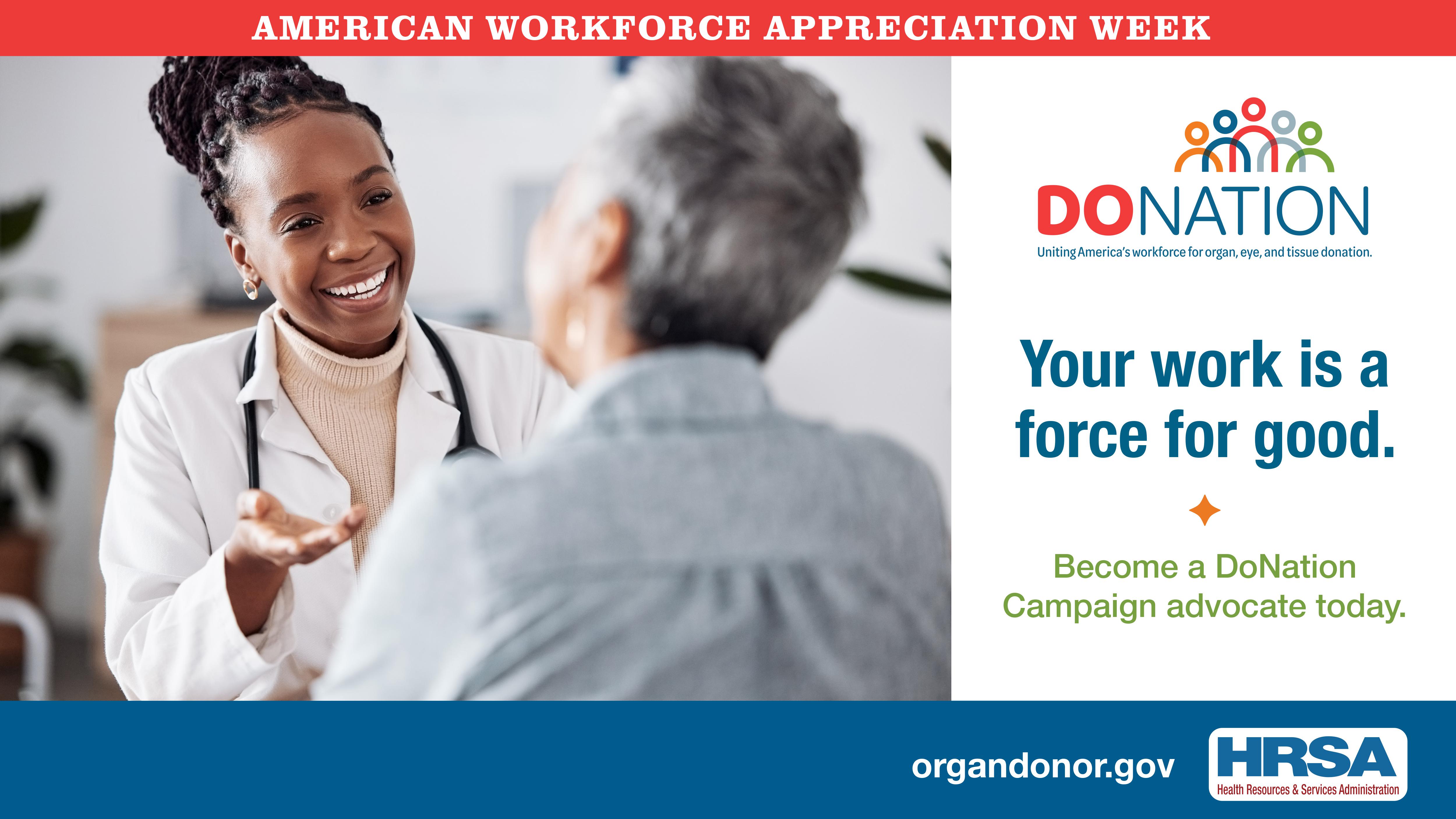 AMERICAN WORKFORCE APPRECIATION WEEK

DONATION
Uniting America's workforce for organ, eye, and tissue donation.

Your work is a force for good.

Become a DoNation Campaign advocate today.

organdonor.gov

HRSA
Health Resources & Services Administration